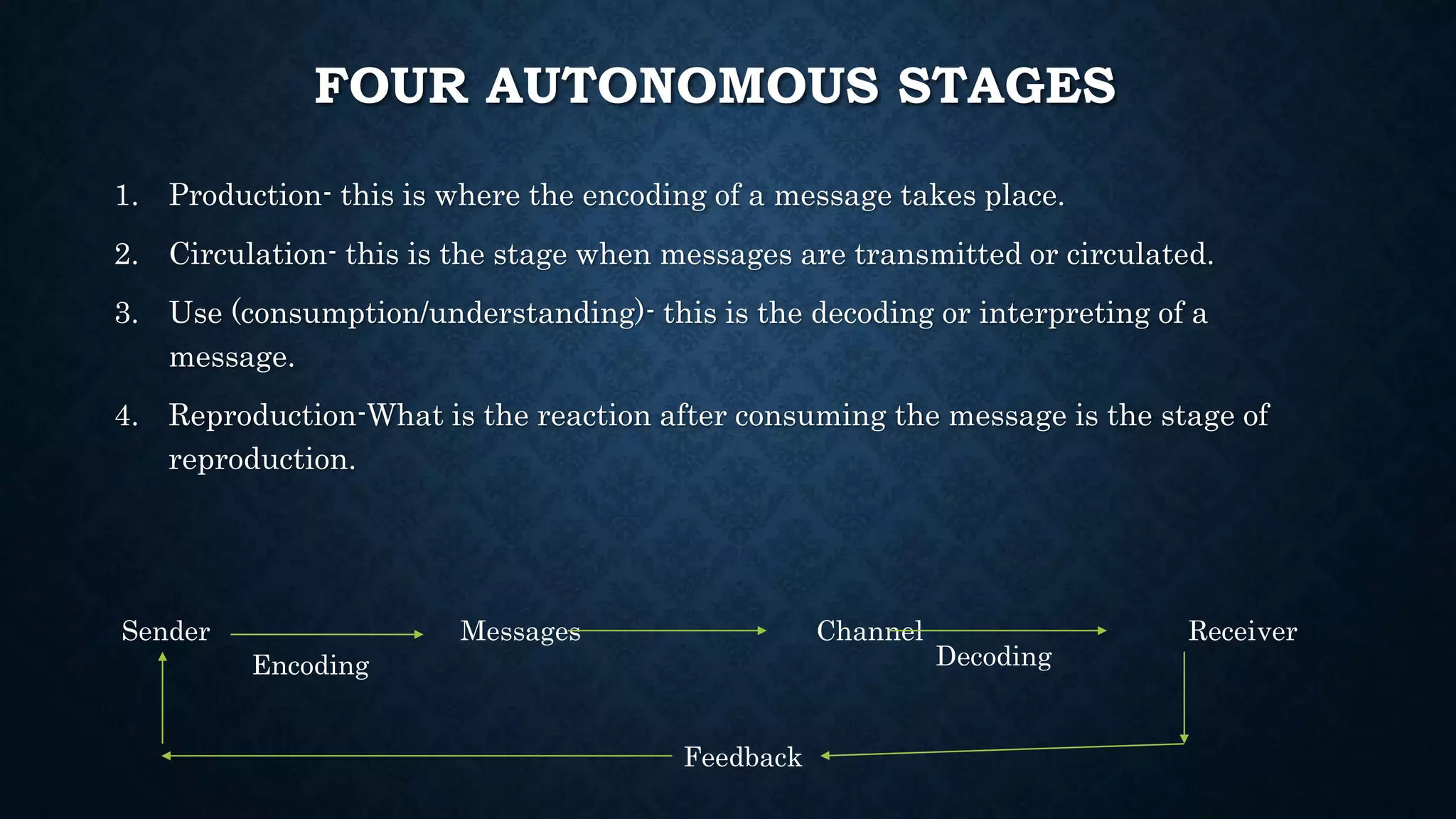 FOUR AUTONOMOUS STAGES

1. Production- this is where the encoding of a message takes place.

2. Circulation- this is the stage when messages are transmitted or circulated.

3. Use (consumption/understanding)- this is the decoding or interpreting of a message.

4. Reproduction-What is the reaction after consuming the message is the stage of reproduction.

Sender
Encoding
Messages
Channel
Decoding
Receiver
Feedback